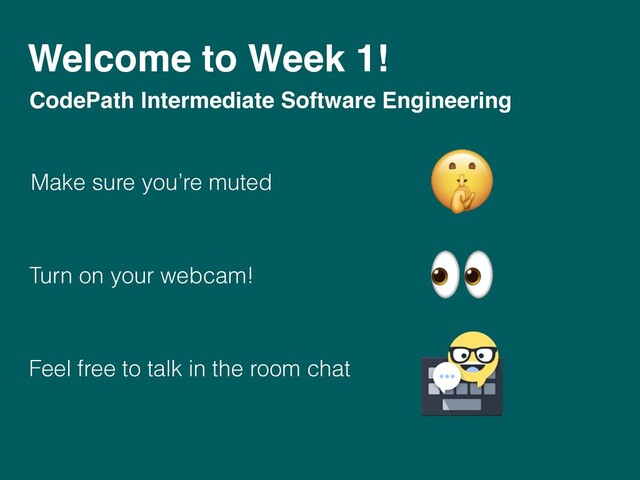 Welcome to Week 1!

CodePath Intermediate Software Engineering

Make sure you're muted

Turn on your webcam!

Feel free to talk in the room chat